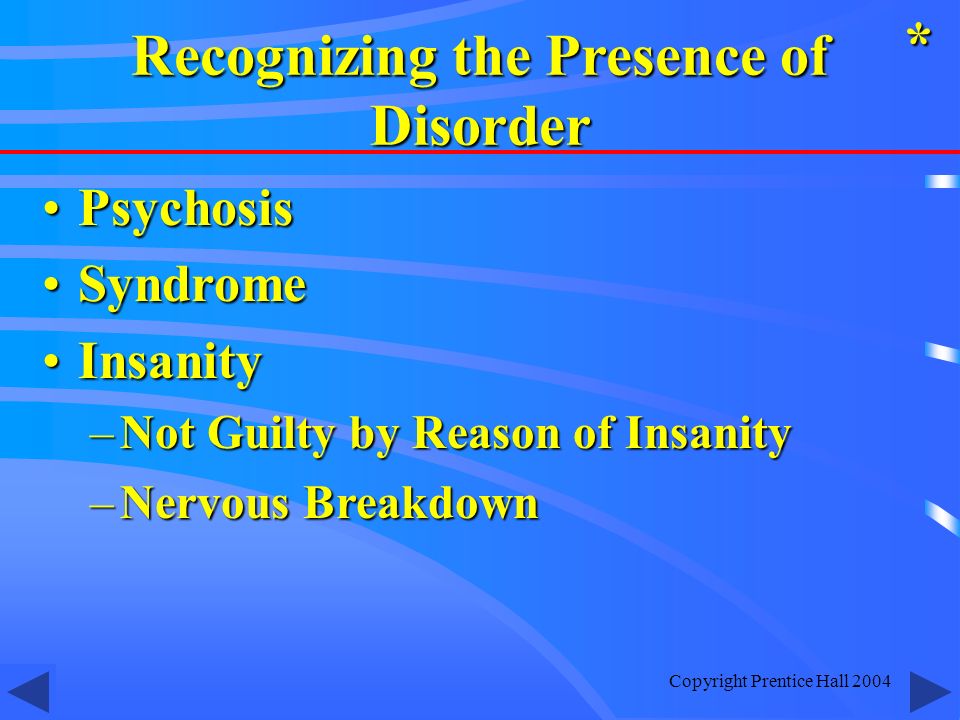 Recognizing the Presence of Disorder

*

• Psychosis
• Syndrome
• Insanity
– Not Guilty by Reason of Insanity
– Nervous Breakdown

Copyright Prentice Hall 2004